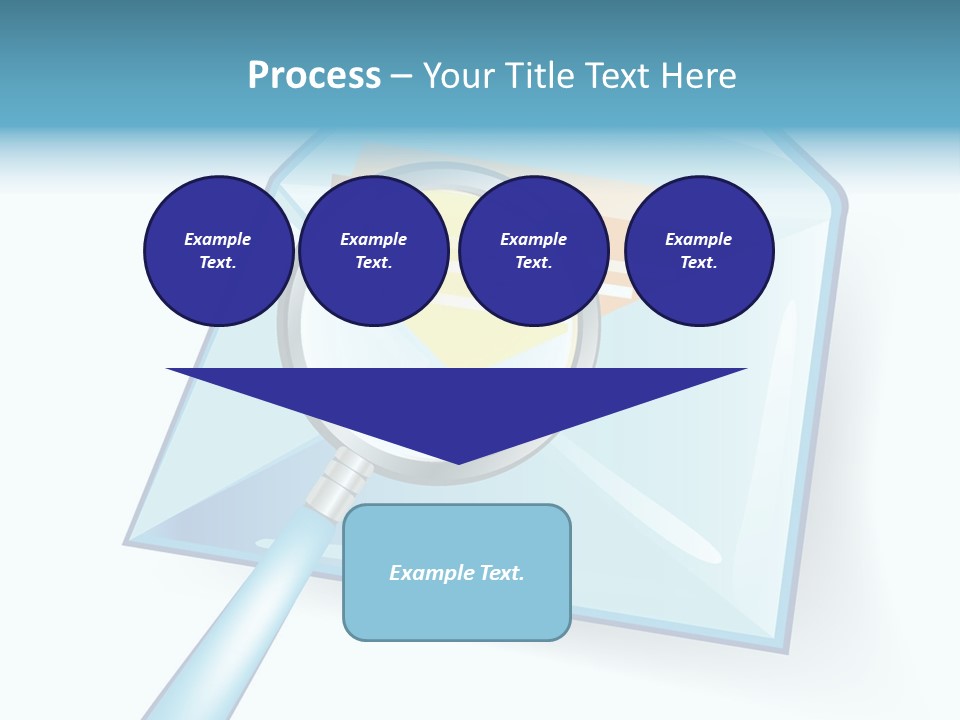 Process – Your Title Text Here

Example Text.

Example Text.

Example Text.

Example Text.

Example Text.